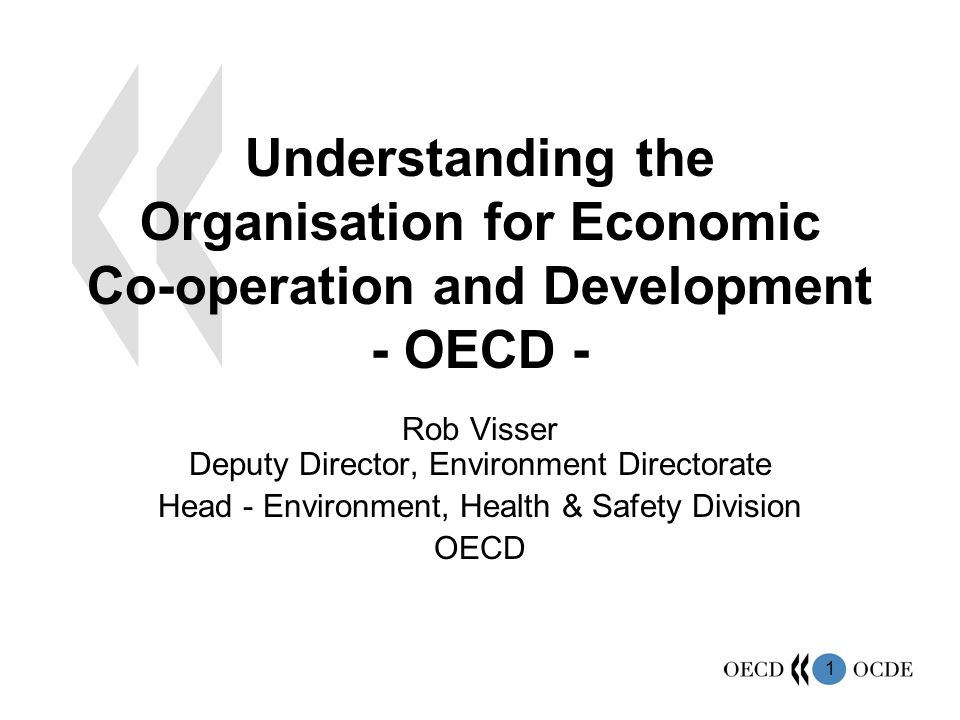 Understanding the Organisation for Economic Co-operation and Development
- OECD -

Rob Visser
Deputy Director, Environment Directorate
Head - Environment, Health & Safety Division
OECD

OECD 1 OCDE